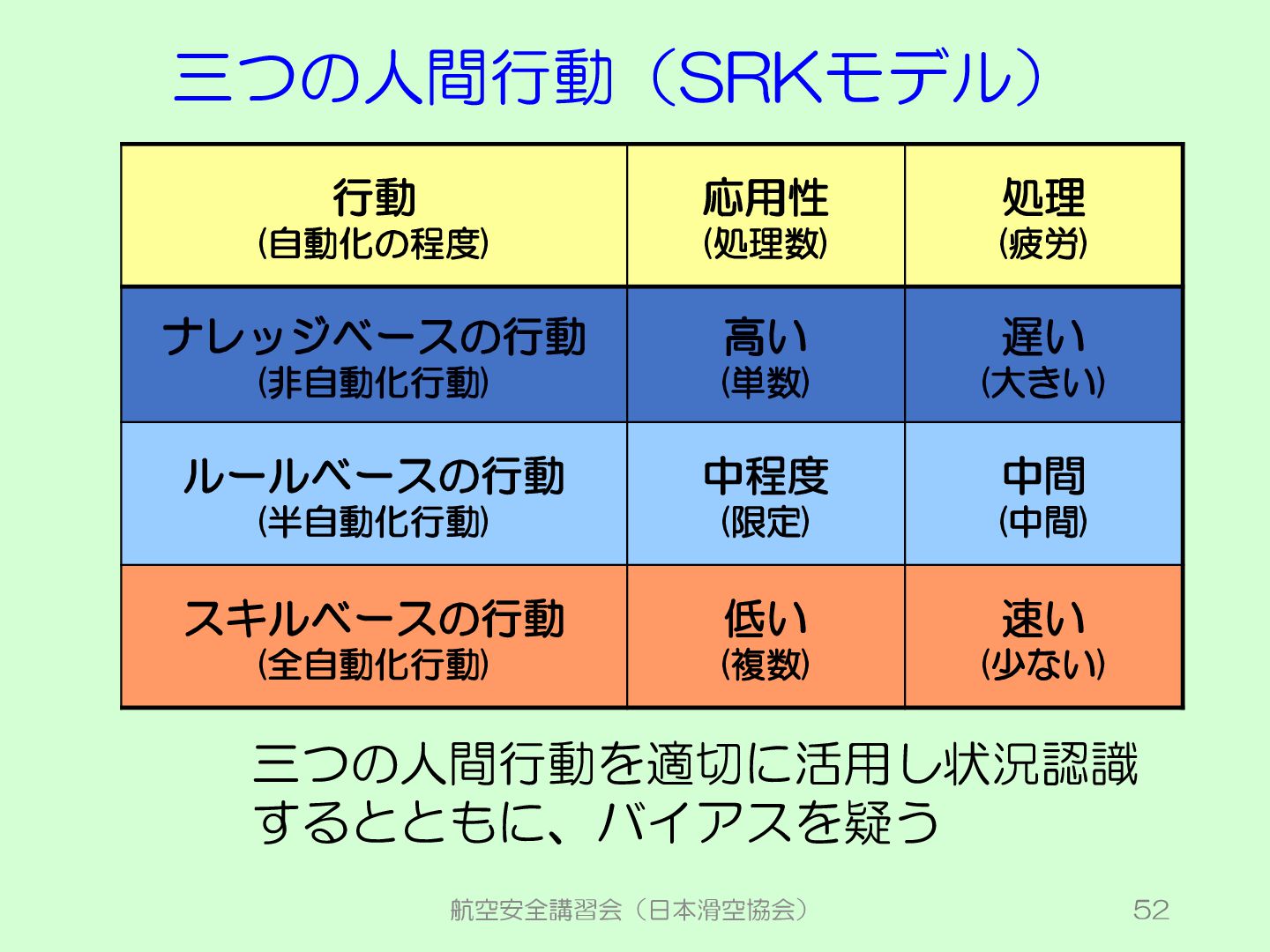 三つの人間行動（SRKモデル）

| 行動 (自動化の程度) | 応用性 (処理数) | 処理 (疲労) |
|---|---|---|
| ナレッジベースの行動 (非自動化行動) | 高い (単数) | 遅い (大きい) |
| ルールベースの行動 (半自動化行動) | 中程度 (限定) | 中間 (中間) |
| スキルベースの行動 (全自動化行動) | 低い (複数) | 速い (少ない) |

三つの人間行動を適切に活用し状況認識するとともに、バイアスを疑う

航空安全講習会（日本滑空協会）

52